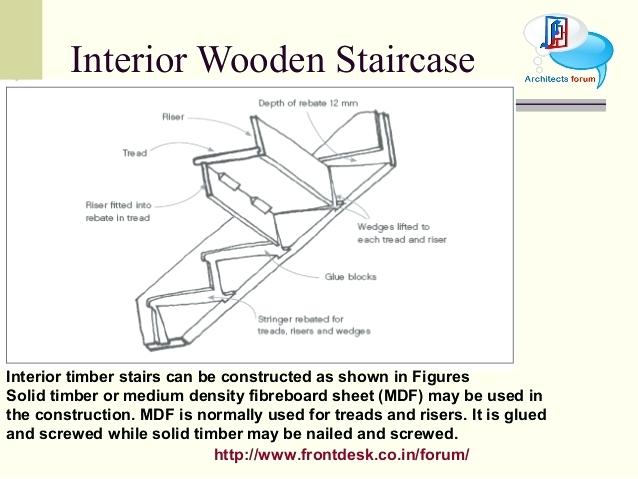 Interior Wooden Staircase

Architects forum

Depth of rebate 12 mm

Riser

Tread

Riser fitted into rebate in tread

Wedges lifted to each tread and riser

Glue blocks

Stringer rebated for treads, risers and wedges

Interior timber stairs can be constructed as shown in Figures
Solid timber or medium density fibreboard sheet (MDF) may be used in the construction. MDF is normally used for treads and risers. It is glued and screwed while solid timber may be nailed and screwed.

http://www.frontdesk.co.in/forum/